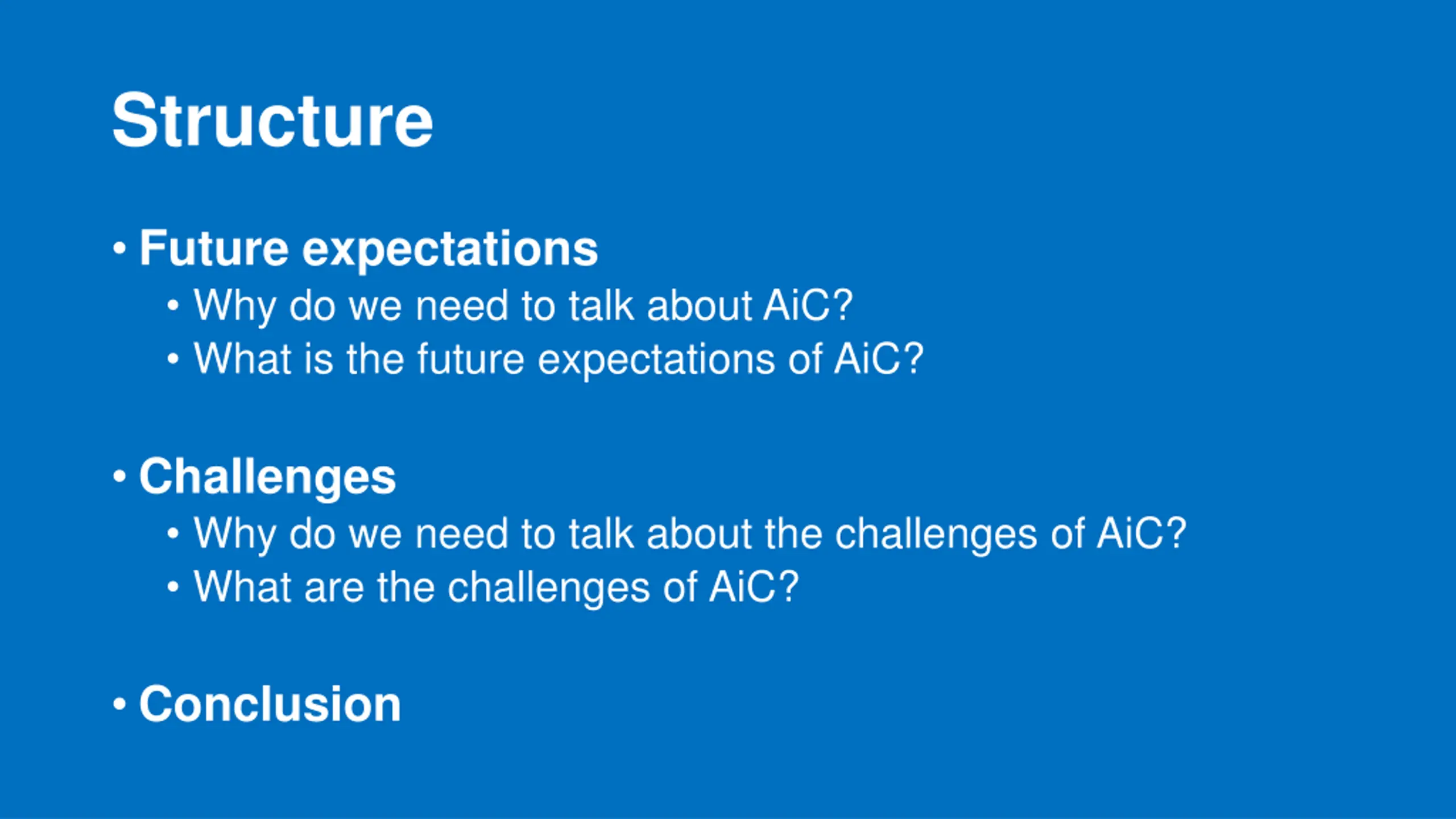 Structure

• Future expectations
  • Why do we need to talk about AiC?
  • What is the future expectations of AiC?

• Challenges
  • Why do we need to talk about the challenges of AiC?
  • What are the challenges of AiC?

• Conclusion